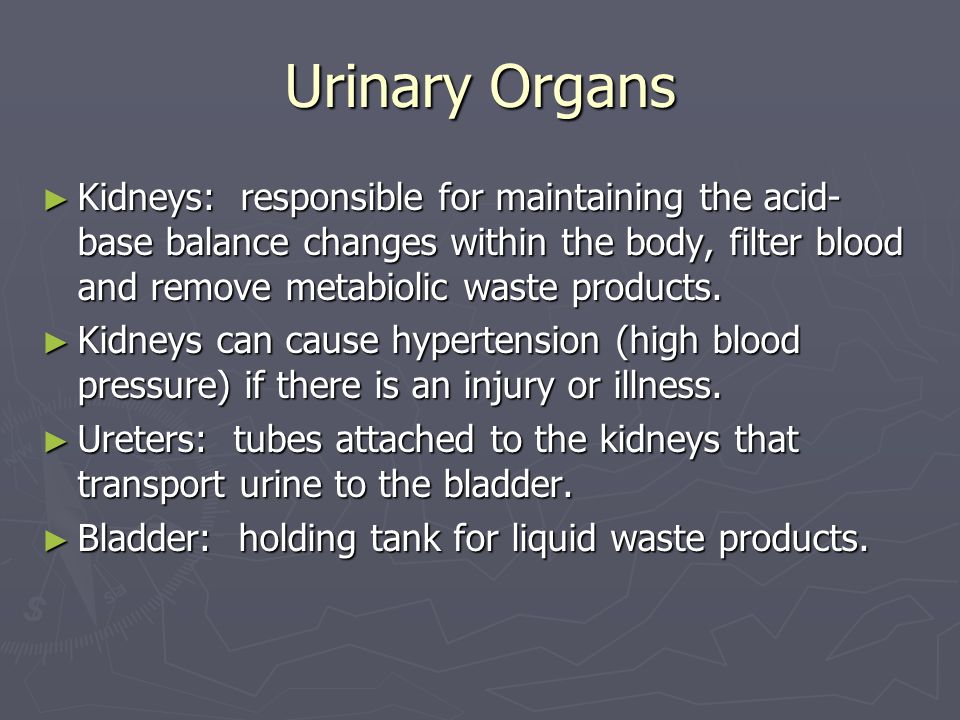 Urinary Organs

► Kidneys: responsible for maintaining the acid-base balance changes within the body, filter blood and remove metabiolic waste products.

► Kidneys can cause hypertension (high blood pressure) if there is an injury or illness.

► Ureters: tubes attached to the kidneys that transport urine to the bladder.

► Bladder: holding tank for liquid waste products.